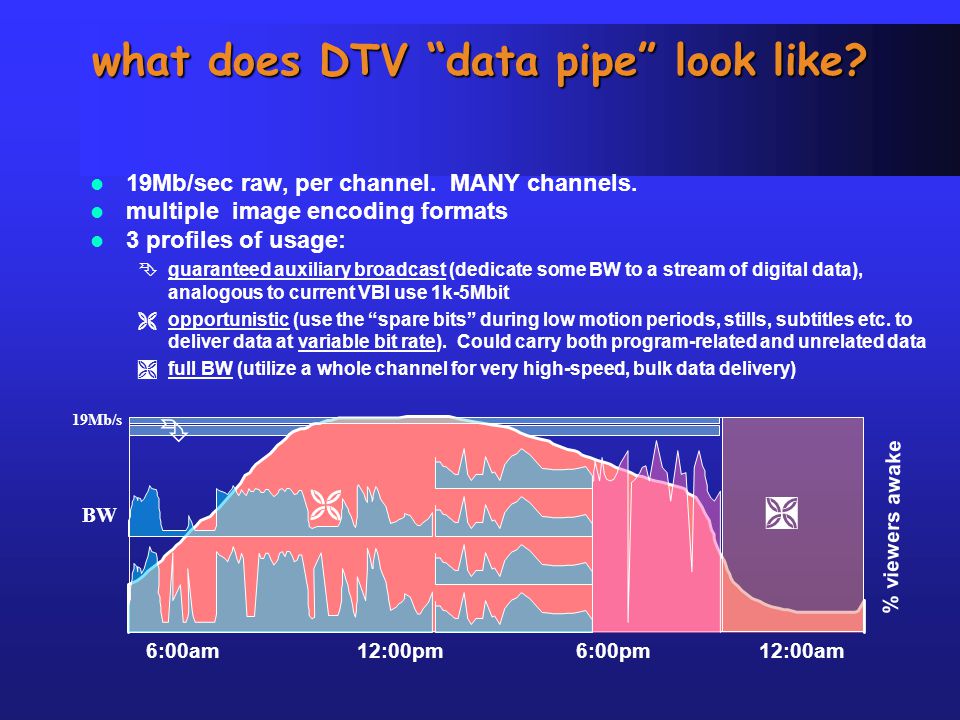 what does DTV "data pipe" look like?

- 19Mb/sec raw, per channel. MANY channels.
- multiple image encoding formats
- 3 profiles of usage:
  - guaranteed auxiliary broadcast (dedicate some BW to a stream of digital data), analogous to current VBI use 1k-5Mbit
  - opportunistic (use the "spare bits" during low motion periods, stills, subtitles etc. to deliver data at variable bit rate). Could carry both program-related and unrelated data
  - full BW (utilize a whole channel for very high-speed, bulk data delivery)

19Mb/s

BW

% viewers awake

6:00am 12:00pm 6:00pm 12:00am